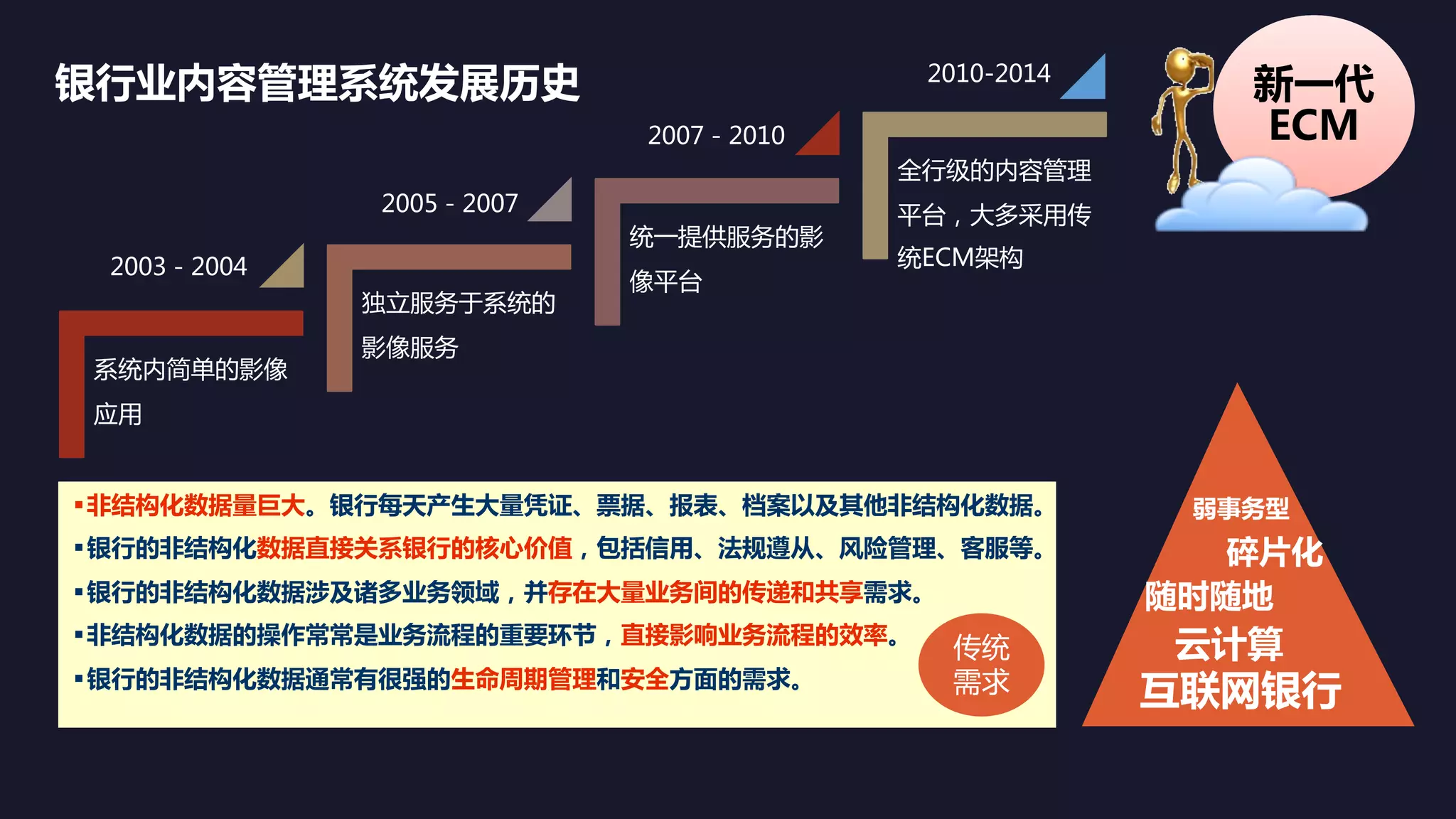 银行业内容管理系统发展历史

2003 - 2004

系统内简单的影像应用

2005 - 2007

独立服务于系统的影像服务

2007 - 2010

统一提供服务的影像平台

2010-2014

全行级的内容管理平台，大多采用传统ECM架构

新一代 ECM

▪非结构化数据量巨大。银行每天产生大量凭证、票据、报表、档案以及其他非结构化数据。
▪银行的非结构化数据直接关系银行的核心价值，包括信用、法规遵从、风险管理、客服等。
▪银行的非结构化数据涉及诸多业务领域，并存在大量业务间的传递和共享需求。
▪非结构化数据的操作常常是业务流程的重要环节，直接影响业务流程的效率。
▪银行的非结构化数据通常有很强的生命周期管理和安全方面的需求。

传统需求

弱事务型
碎片化
随时随地
云计算
互联网银行